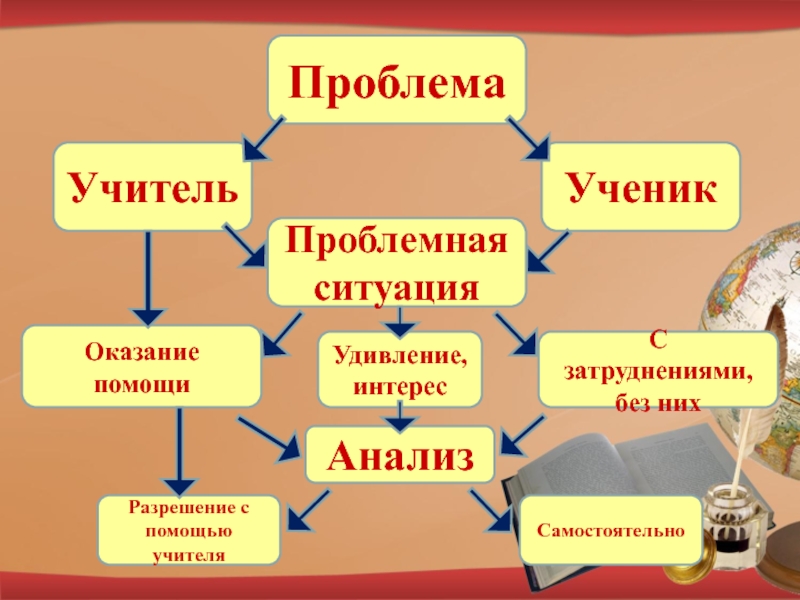 Проблема

Учитель

Ученик

Проблемная ситуация

Оказание помощи

Удивление, интерес

С затруднениями, без них

Анализ

Разрешение с помощью учителя

Самостоятельно